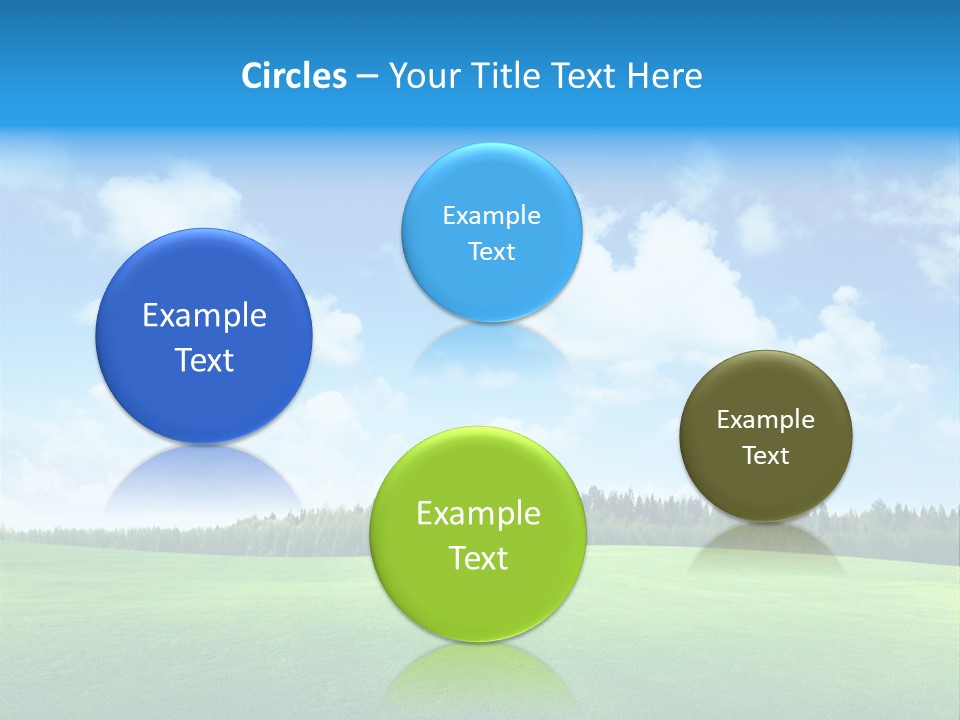 Circles – Your Title Text Here

Example Text

Example Text

Example Text

Example Text